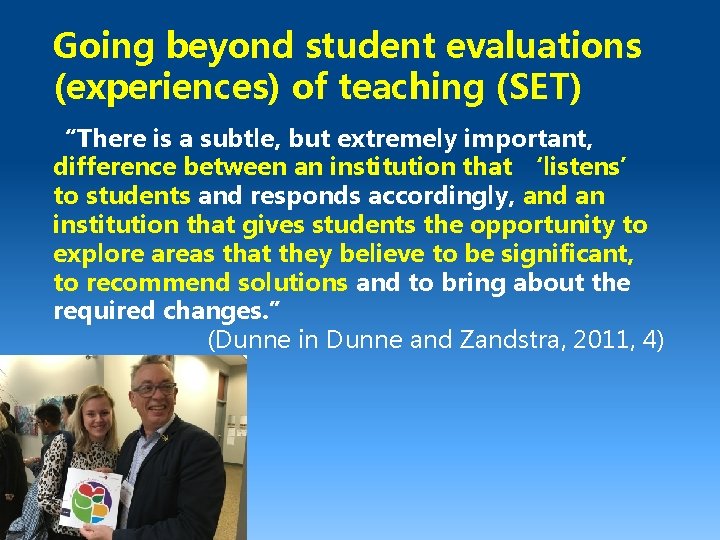 Going beyond student evaluations (experiences) of teaching (SET)

“There is a subtle, but extremely important, difference between an institution that ‘listens’ to students and responds accordingly, and an institution that gives students the opportunity to explore areas that they believe to be significant, to recommend solutions and to bring about the required changes.”

(Dunne in Dunne and Zandstra, 2011, 4)